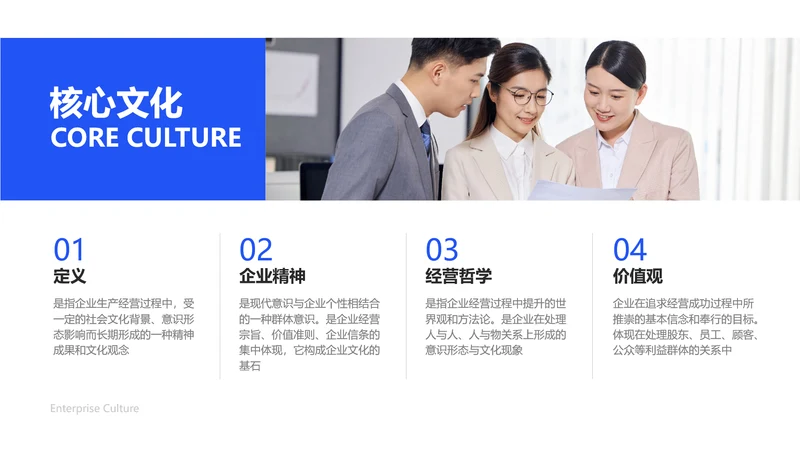 核心文化
CORE CULTURE

01
定义
是指企业生产经营过程中，受一定的社会文化背景、意识形态影响而长期形成的一种精神成果和文化观念

02
企业精神
是现代意识与企业个性相结合的一种群体意识。是企业经营宗旨、价值准则、企业信条的集中体现，它构成企业文化的基石

03
经营哲学
是指企业经营过程中提升的世界观和方法论。是企业在处理人与人、人与物关系上形成的意识形态与文化现象

04
价值观
企业在追求经营成功过程中所推崇的基本信念和奉行的目标。体现在处理股东、员工、顾客、公众等利益群体的关系中

Enterprise Culture